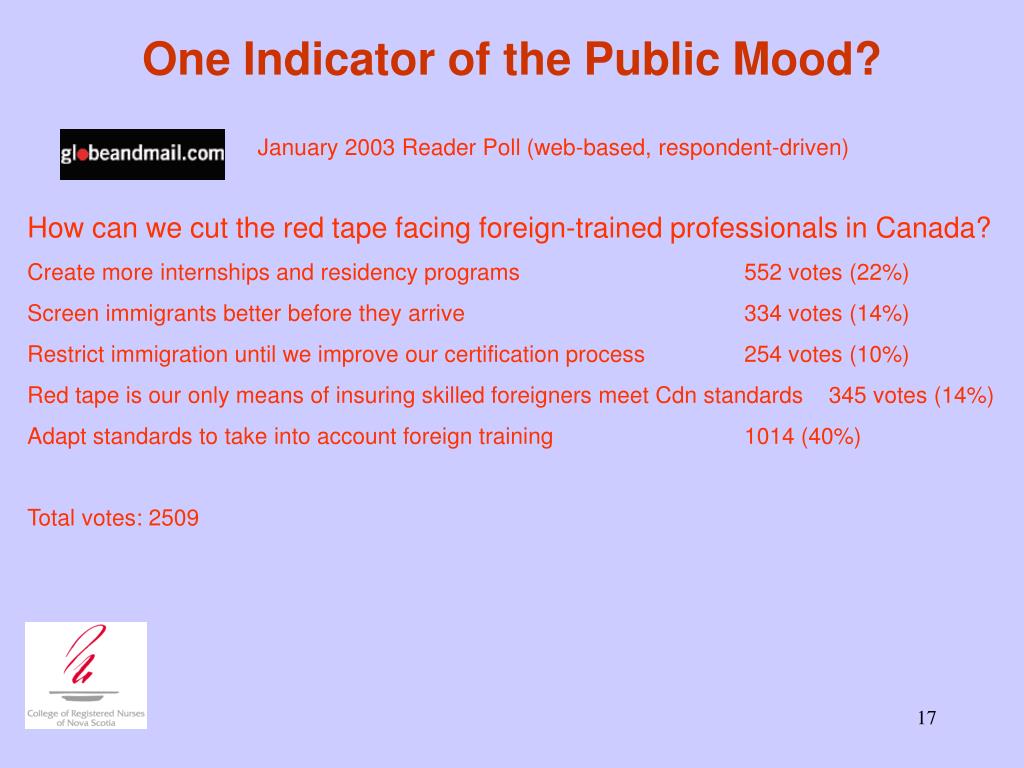 One Indicator of the Public Mood?

globeandmail.com

January 2003 Reader Poll (web-based, respondent-driven)

How can we cut the red tape facing foreign-trained professionals in Canada?

Create more internships and residency programs 552 votes (22%)

Screen immigrants better before they arrive 334 votes (14%)

Restrict immigration until we improve our certification process 254 votes (10%)

Red tape is our only means of insuring skilled foreigners meet Cdn standards 345 votes (14%)

Adapt standards to take into account foreign training 1014 (40%)

Total votes: 2509

College of Registered Nurses of Nova Scotia

17